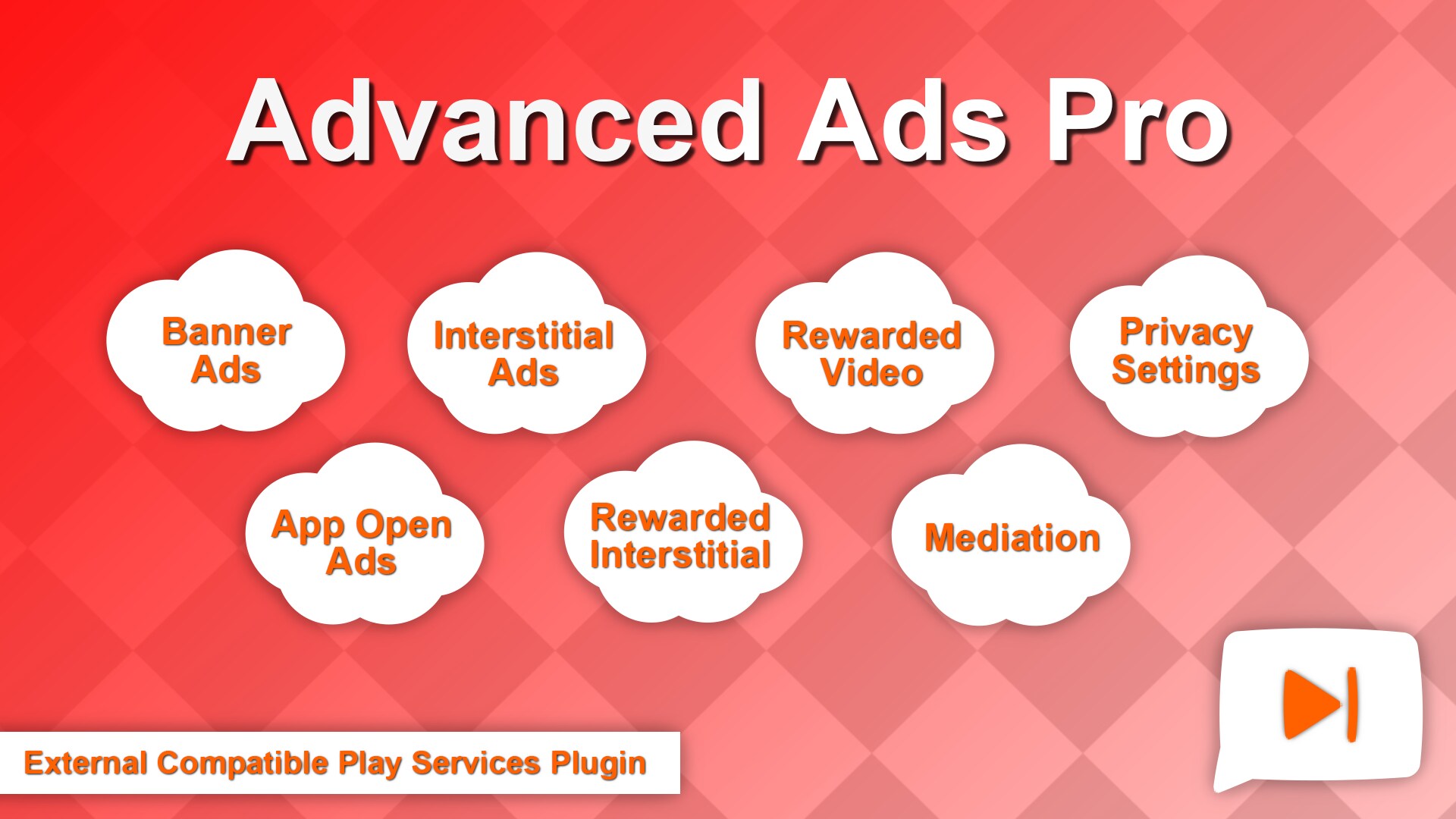 Advanced Ads Pro

Banner Ads

Interstitial Ads

Rewarded Video

Privacy Settings

App Open Ads

Rewarded Interstitial

Mediation

External Compatible Play Services Plugin